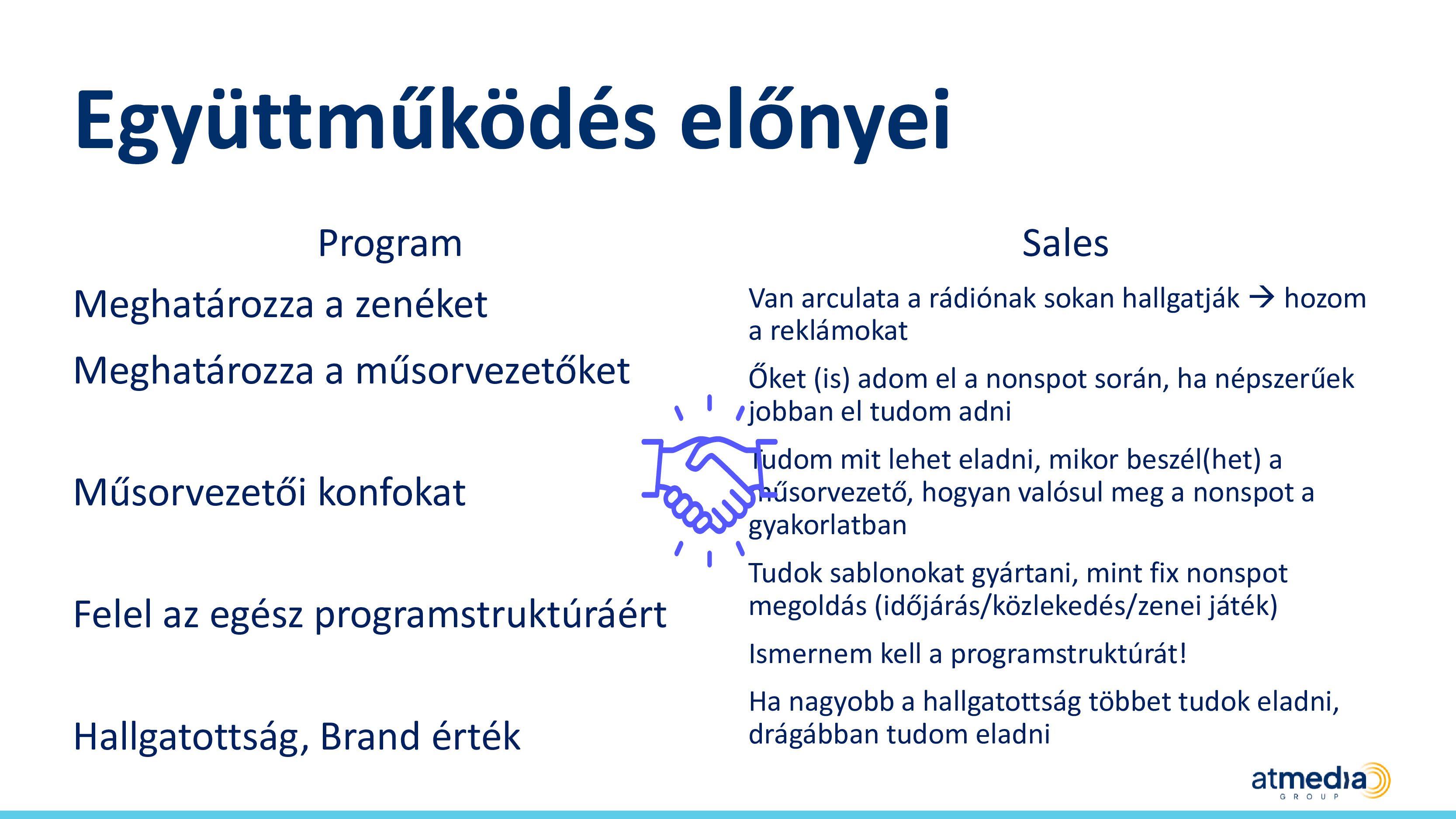 Együttműködés előnyei

Program

Meghatározza a zenéket

Meghatározza a műsorvezetőket

Műsorvezetői konfokat

Felel az egész programstruktúráért

Hallgatottság, Brand érték

Sales

Van arculata a rádiónak sokan hallgatják → hozom a reklámokat

Őket (is) adom el a nonspot során, ha népszerűek jobban el tudom adni

Tudom mit lehet eladni, mikor beszél(het) a műsorvezető, hogyan valósul meg a nonspot a gyakorlatban

Tudok sablonokat gyártani, mint fix nonspot megoldás (időjárás/közlekedés/zenei játék)

Ismernem kell a programstruktúrát!

Ha nagyobb a hallgatottság többet tudok eladni, drágábban tudom eladni

atmedia GROUP